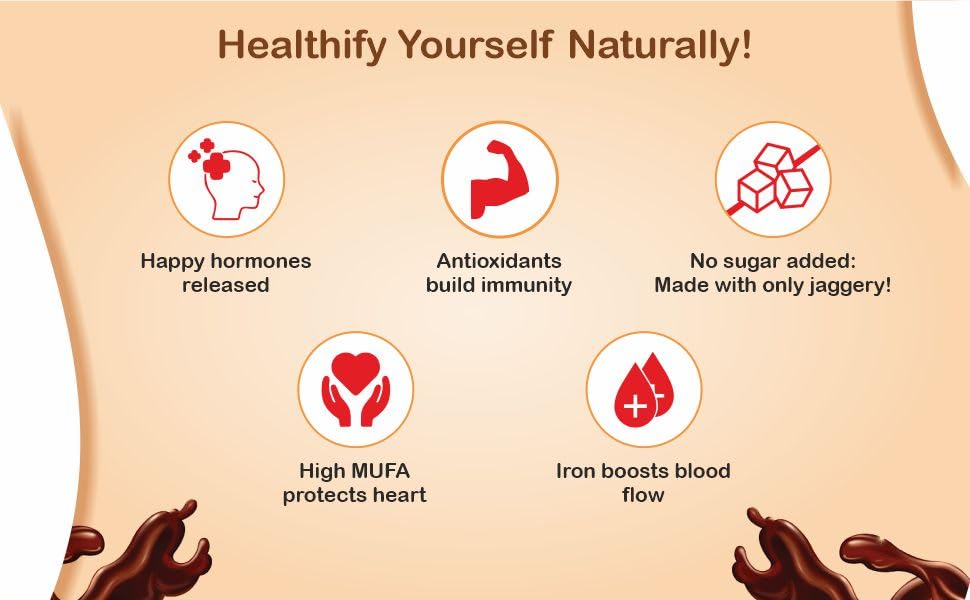 Healthify Yourself Naturally!

Happy hormones released

Antioxidants build immunity

No sugar added: Made with only jaggery!

High MUFA protects heart

Iron boosts blood flow